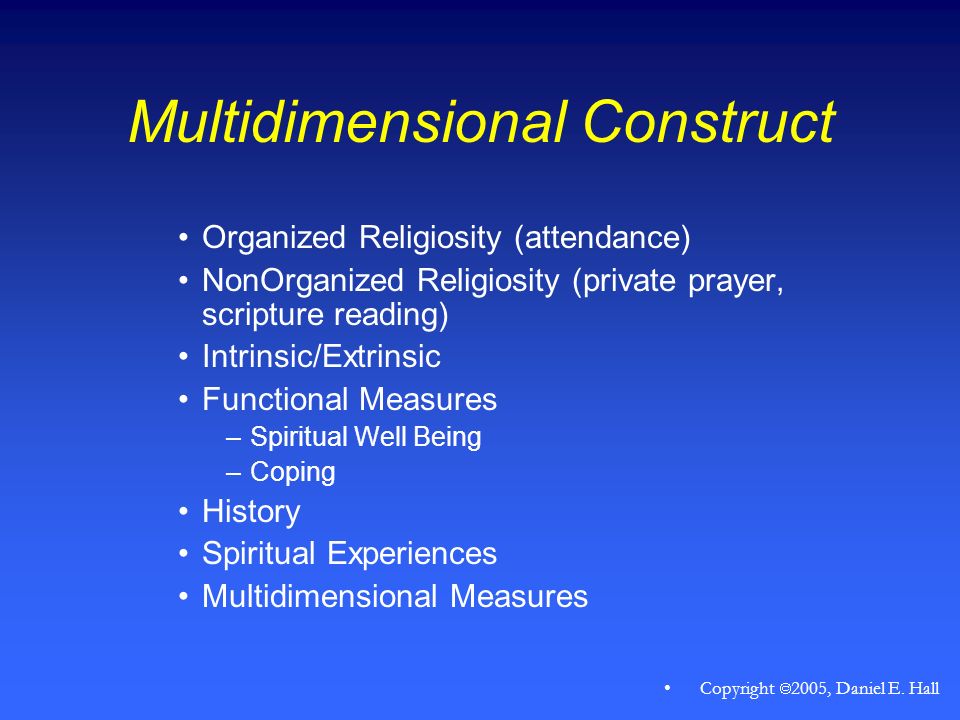 Multidimensional Construct

• Organized Religiosity (attendance)
• NonOrganized Religiosity (private prayer, scripture reading)
• Intrinsic/Extrinsic
• Functional Measures
– Spiritual Well Being
– Coping
• History
• Spiritual Experiences
• Multidimensional Measures

• Copyright ©2005, Daniel E. Hall